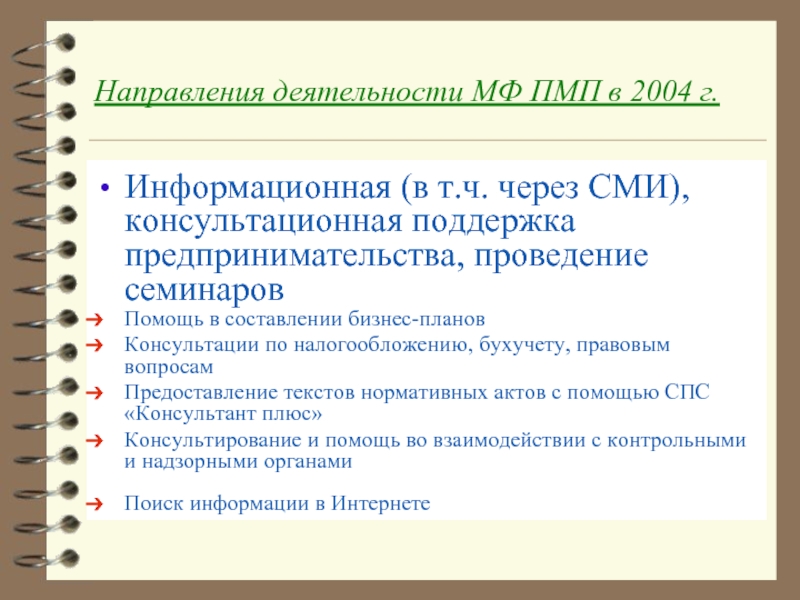 Направления деятельности МФ ПМП в 2004 г.

• Информационная (в т.ч. через СМИ), консультационная поддержка предпринимательства, проведение семинаров

➔ Помощь в составлении бизнес-планов
➔ Консультации по налогообложению, бухучету, правовым вопросам
➔ Предоставление текстов нормативных актов с помощью СПС «Консультант плюс»
➔ Консультирование и помощь во взаимодействии с контрольными и надзорными органами

➔ Поиск информации в Интернете